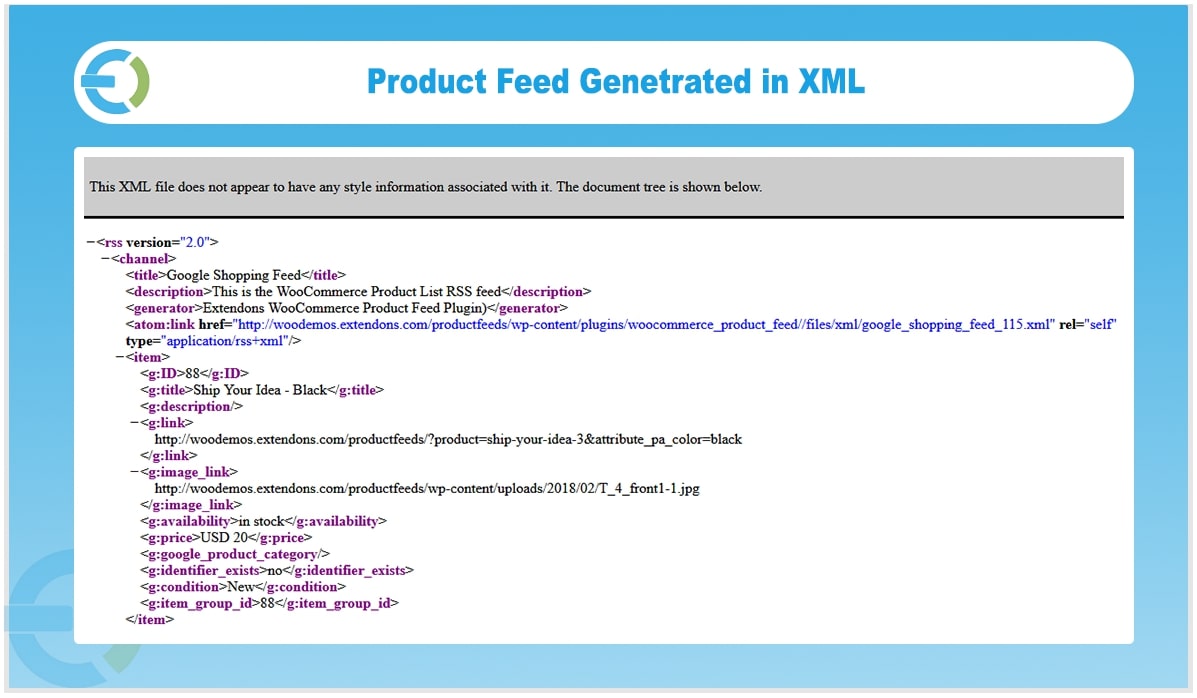 Product Feed Genetrated in XML

This XML file does not appear to have any style information associated with it. The document tree is shown below.

−<rss version="2.0">
−<channel>
<title>Google Shopping Feed</title>
<description>This is the WooCommerce Product List RSS feed</description>
<generator>Extendons WooCommerce Product Feed Plugin)</generator>
<atom:link href="http://woodemos.extendons.com/productfeeds/wp-content/plugins/woocommerce_product_feed//files/xml/google_shopping_feed_115.xml" rel="self" type="application/rss+xml"/>
−<item>
<g:ID>88</g:ID>
<g:title>Ship Your Idea - Black</g:title>
<g:description/>
−<g:link>
http://woodemos.extendons.com/productfeeds/?product=ship-your-idea-3&attribute_pa_color=black
</g:link>
−<g:image_link>
http://woodemos.extendons.com/productfeeds/wp-content/uploads/2018/02/T_4_front1-1.jpg
</g:image_link>
<g:availability>in stock</g:availability>
<g:price>USD 20</g:price>
<g:google_product_category/>
<g:identifier_exists>no</g:identifier_exists>
<g:condition>New</g:condition>
<g:item_group_id>88</g:item_group_id>
</item>